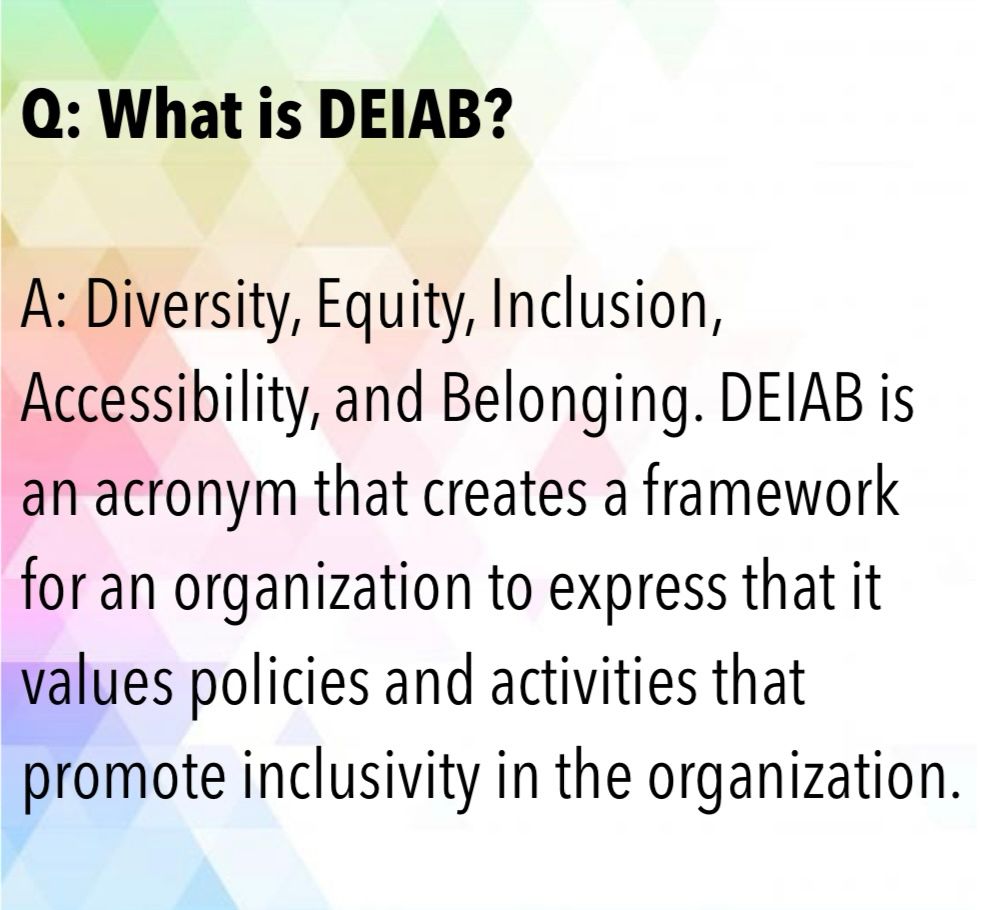 Q: What is DEIAB?

A: Diversity, Equity, Inclusion, Accessibility, and Belonging. DEIAB is an acronym that creates a framework for an organization to express that it values policies and activities that promote inclusivity in the organization.